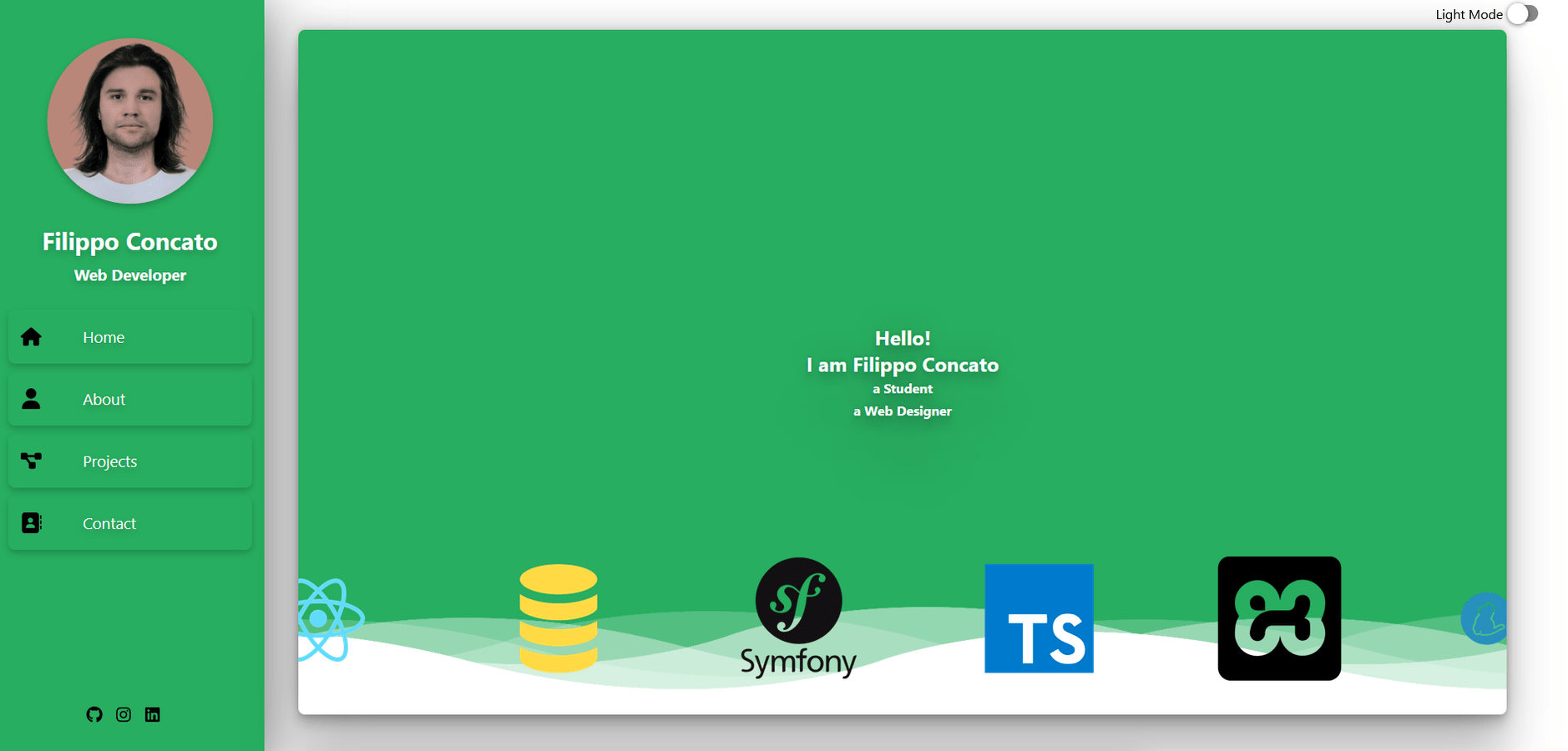 Filippo Concato
Web Developer

Home

About

Projects

Contact

Light Mode

Hello!
I am Filippo Concato
a Student
a Web Designer

Symfony

TS